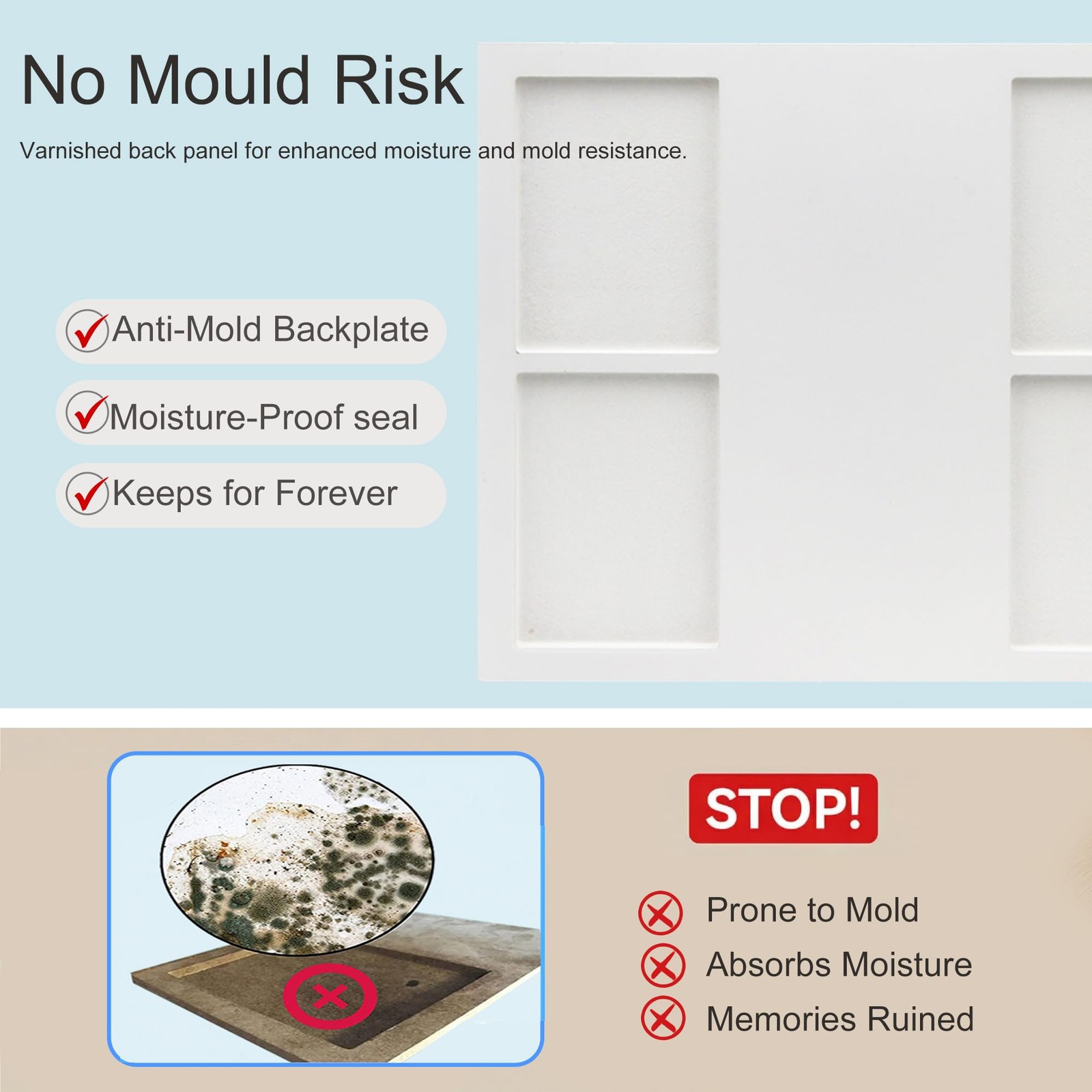 No Mould Risk

Varnished back panel for enhanced moisture and mold resistance.

Anti-Mold Backplate

Moisture-Proof seal

Keeps for Forever

STOP!

Prone to Mold

Absorbs Moisture

Memories Ruined